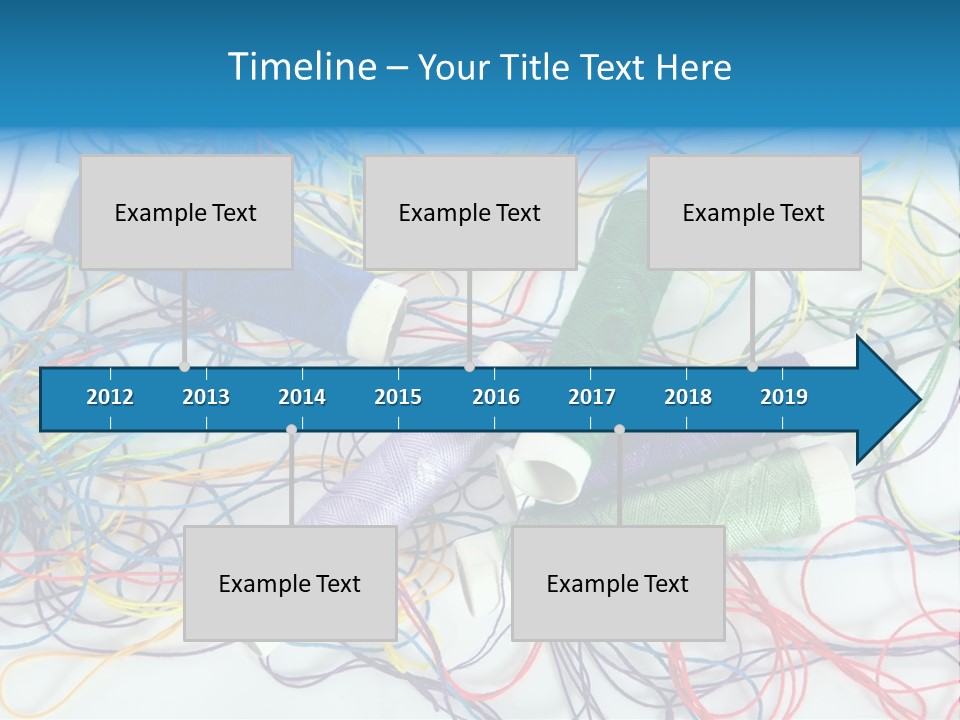 Timeline – Your Title Text Here

Example Text

Example Text

Example Text

2012 2013 2014 2015 2016 2017 2018 2019

Example Text

Example Text